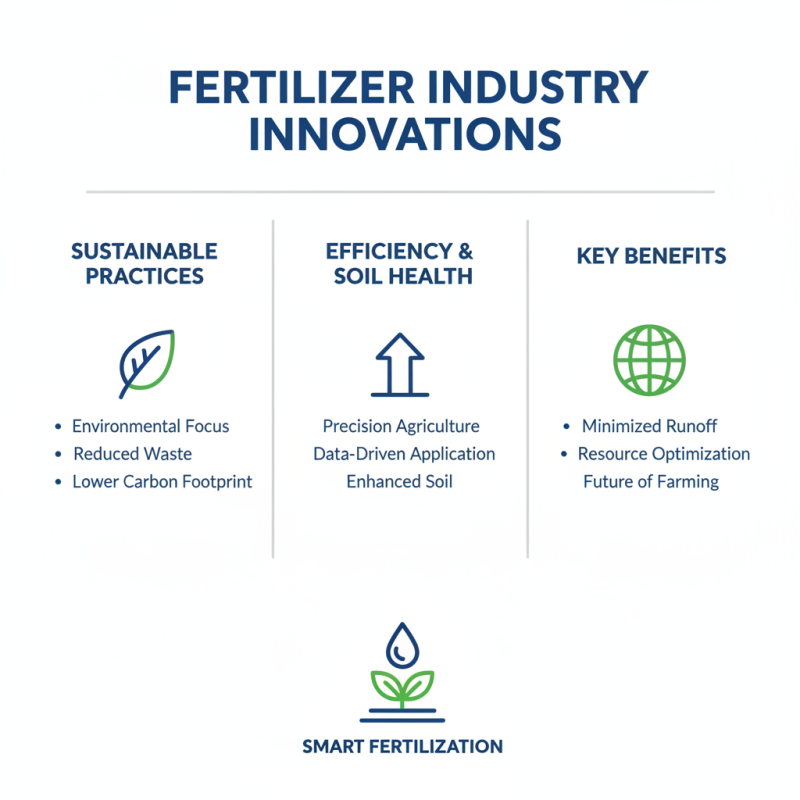 FERTILIZER INDUSTRY INNOVATIONS

SUSTAINABLE PRACTICES

• Environmental Focus
• Reduced Waste
• Lower Carbon Footprint

EFFICIENCY & SOIL HEALTH

Precision Agriculture
Data-Driven Application
Enhanced Soil

KEY BENEFITS

• Minimized Runoff
• Resource Optimization
Future of Farming

SMART FERTILIZATION